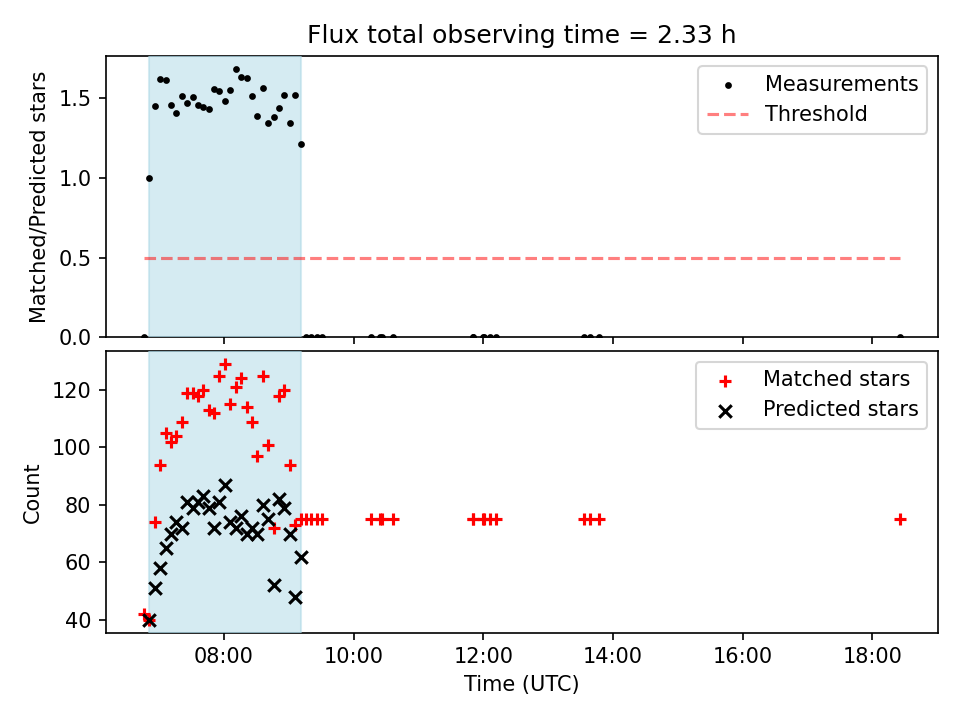 Flux total observing time = 2.33 h

Matched/Predicted stars

1.5
1.0
0.5
0.0

Measurements
Threshold

Count

120
100
80
60
40

Matched stars
Predicted stars

08:00
10:00
12:00
14:00
16:00
18:00

Time (UTC)